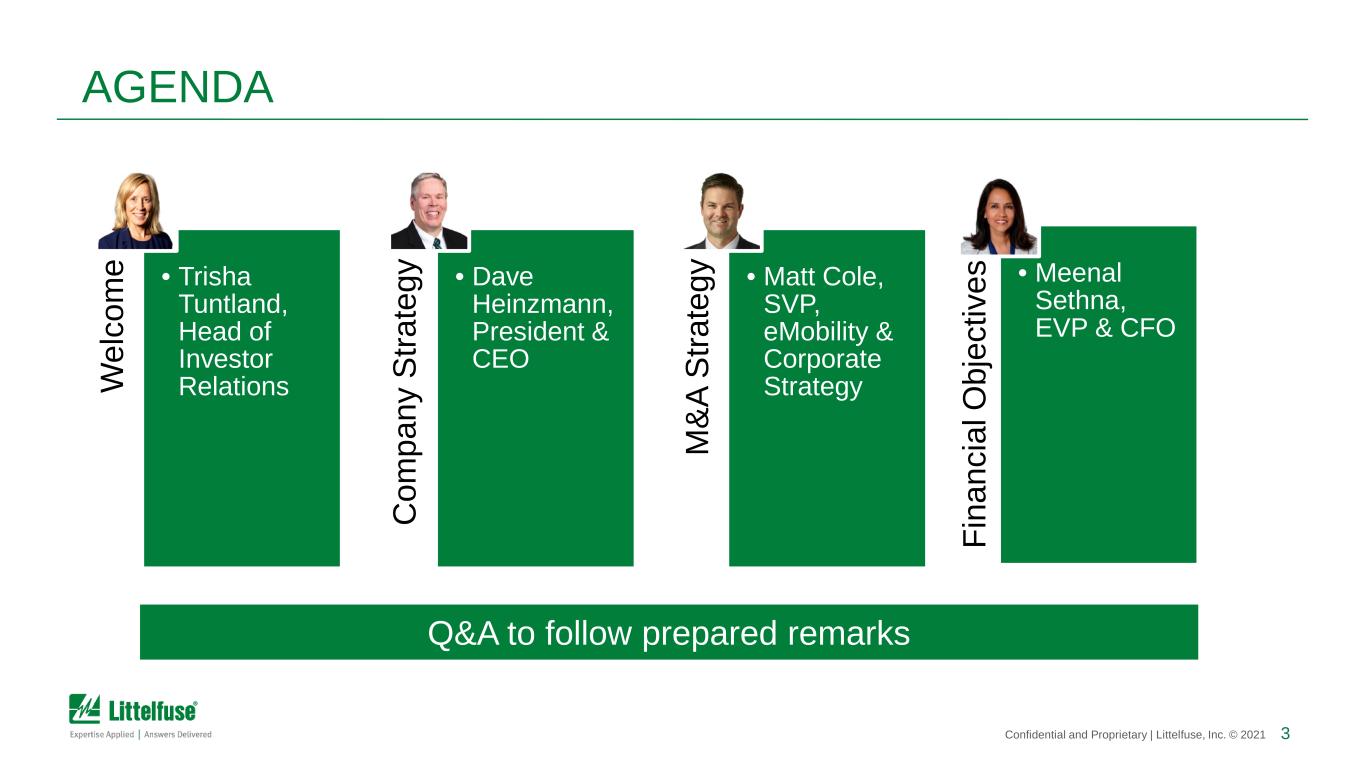 AGENDA

Welcome

• Trisha Tuntland, Head of Investor Relations

Company Strategy

• Dave Heinzmann, President & CEO

M&A Strategy

• Matt Cole, SVP, eMobility & Corporate Strategy

Financial Objectives

• Meenal Sethna, EVP & CFO

Q&A to follow prepared remarks

Littelfuse®
Expertise Applied | Answers Delivered

Confidential and Proprietary | Littelfuse, Inc. © 2021 3